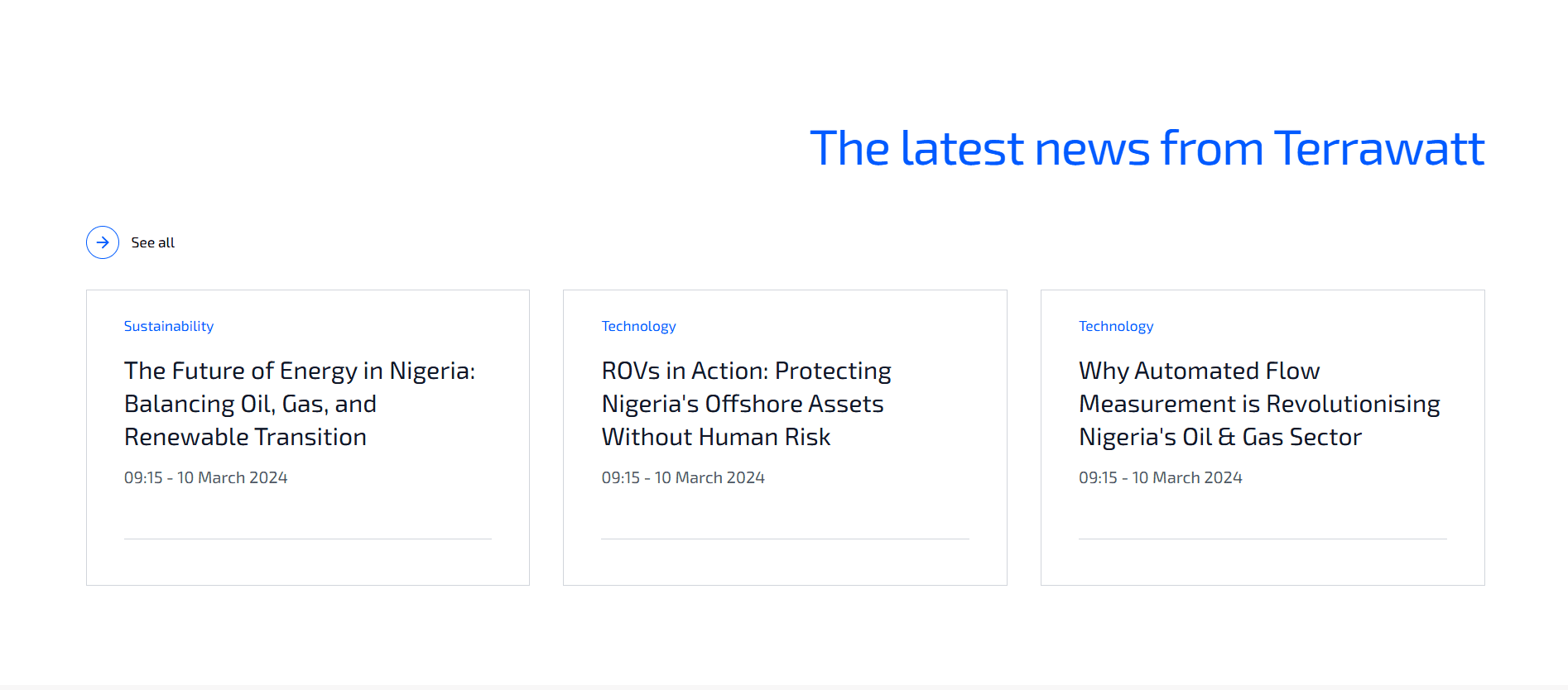 The latest news from Terrawatt

See all

Sustainability

The Future of Energy in Nigeria: Balancing Oil, Gas, and Renewable Transition

09:15 - 10 March 2024

Technology

ROVs in Action: Protecting Nigeria's Offshore Assets Without Human Risk

09:15 - 10 March 2024

Technology

Why Automated Flow Measurement is Revolutionising Nigeria's Oil & Gas Sector

09:15 - 10 March 2024